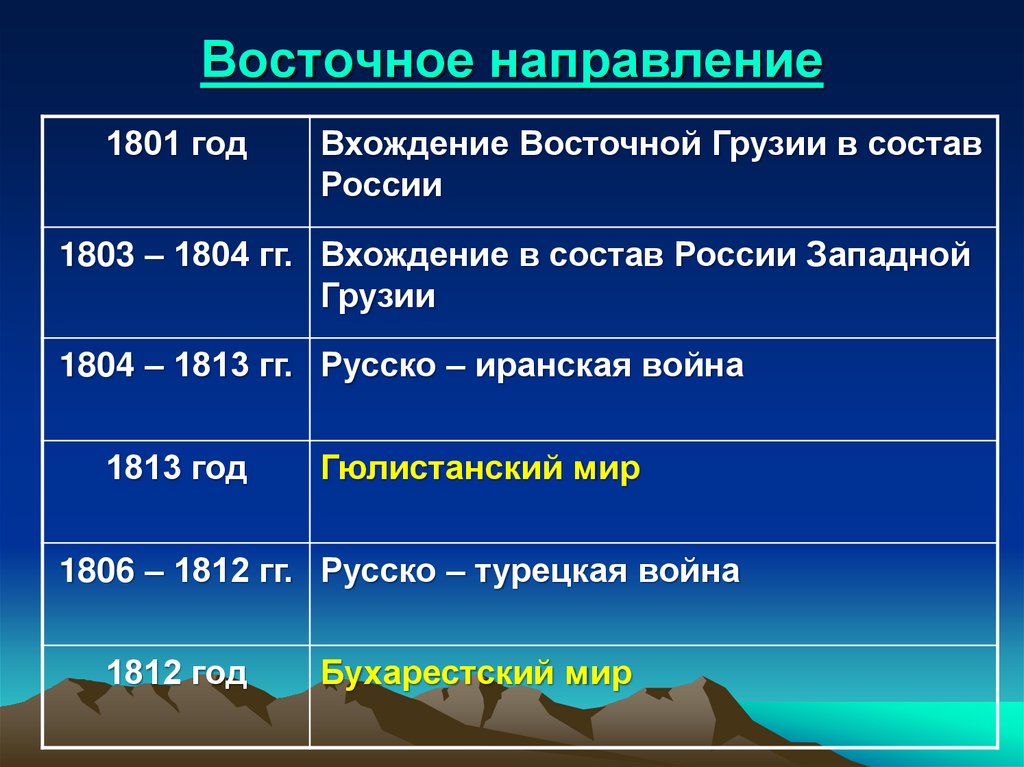 Восточное направление

| 1801 год | Вхождение Восточной Грузии в состав России |
|---|---|
| 1803 – 1804 гг. | Вхождение в состав России Западной Грузии |
| 1804 – 1813 гг. | Русско – иранская война |
| 1813 год | Гюлистанский мир |
| 1806 – 1812 гг. | Русско – турецкая война |
| 1812 год | Бухарестский мир |